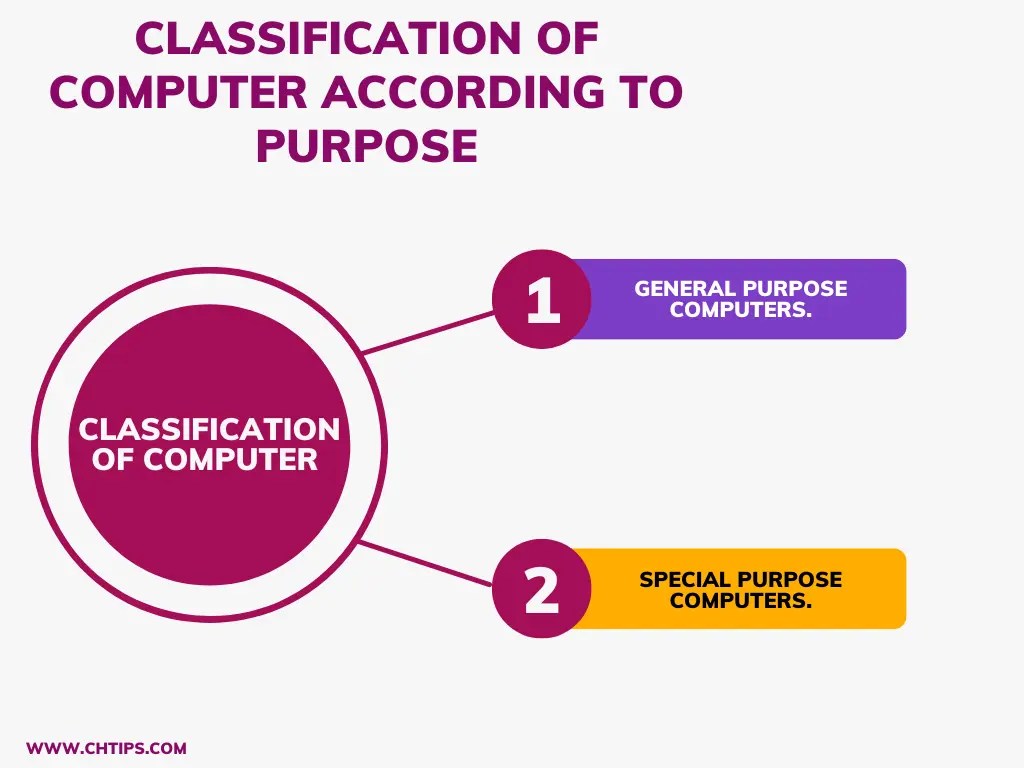 CLASSIFICATION OF COMPUTER ACCORDING TO PURPOSE

CLASSIFICATION OF COMPUTER

1
GENERAL PURPOSE COMPUTERS.

2
SPECIAL PURPOSE COMPUTERS.

WWW.CHTIPS.COM